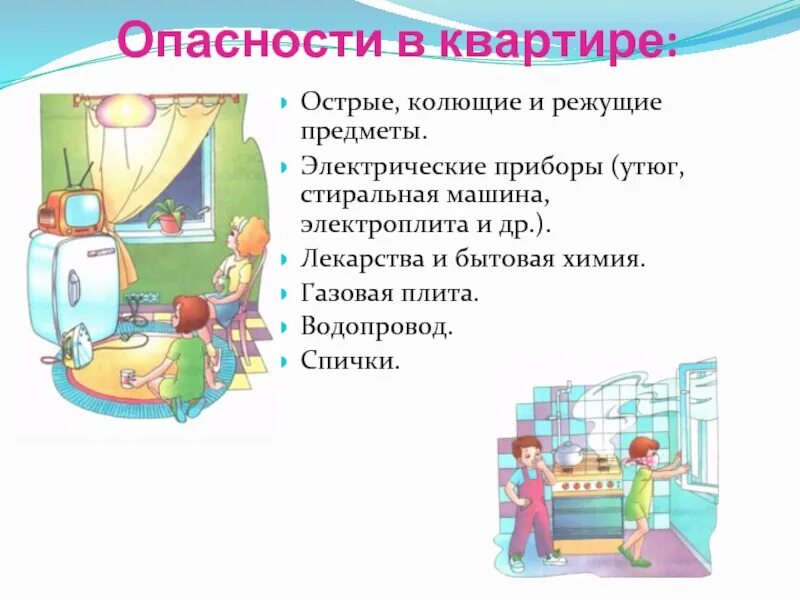 Опасности в квартире:

Острые, колющие и режущие предметы.

Электрические приборы (утюг, стиральная машина, электроплита и др.).

Лекарства и бытовая химия.

Газовая плита.

Водопровод.

Спички.